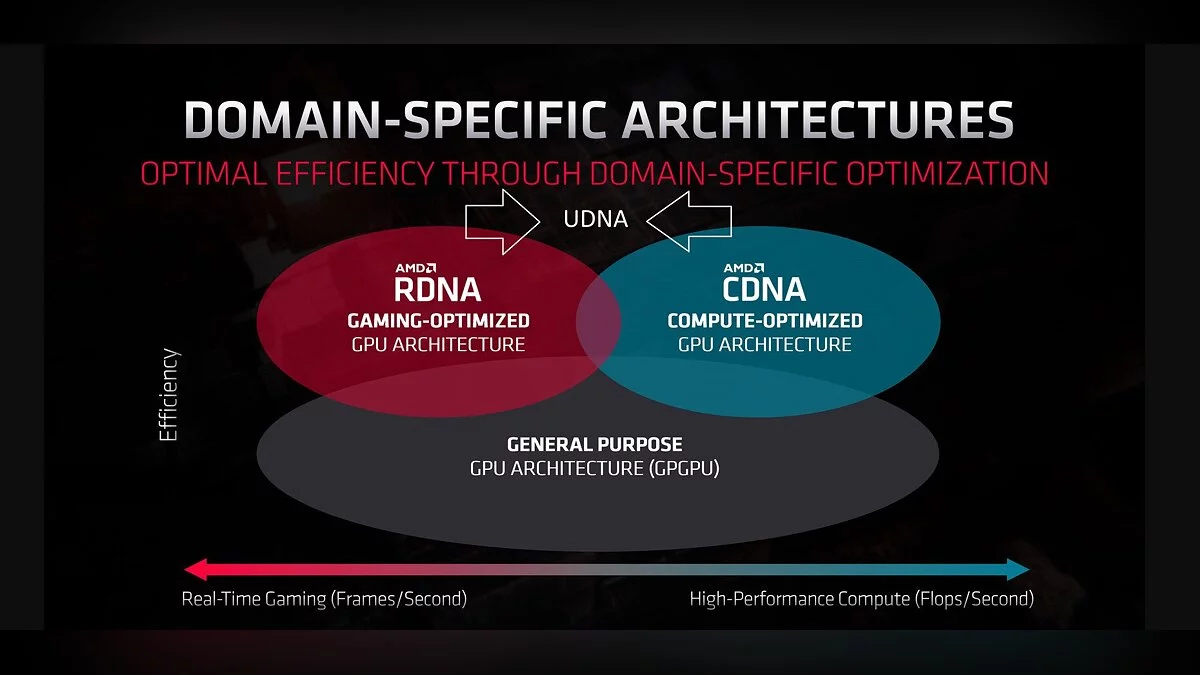 DOMAIN-SPECIFIC ARCHITECTURES

OPTIMAL EFFICIENCY THROUGH DOMAIN-SPECIFIC OPTIMIZATION

UDNA

AMD
RDNA
GAMING-OPTIMIZED
GPU ARCHITECTURE

AMD
CDNA
COMPUTE-OPTIMIZED
GPU ARCHITECTURE

Efficiency

GENERAL PURPOSE
GPU ARCHITECTURE (GPGPU)

Real-Time Gaming (Frames/Second)

High-Performance Compute (Flops/Second)